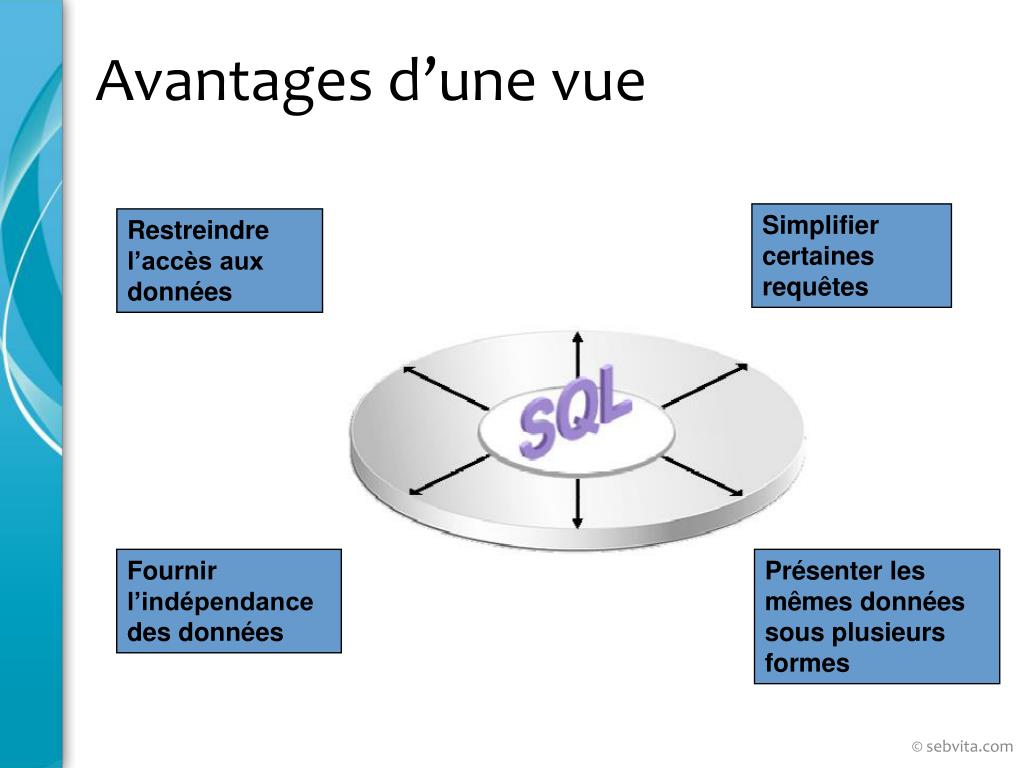 Avantages d’une vue

Restreindre l’accès aux données

Simplifier certaines requêtes

SQL

Fournir l’indépendance des données

Présenter les mêmes données sous plusieurs formes

© sebvita.com